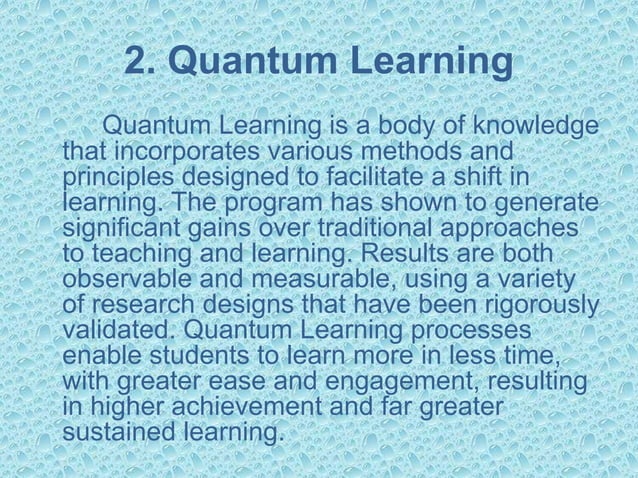 2. Quantum Learning

Quantum Learning is a body of knowledge that incorporates various methods and principles designed to facilitate a shift in learning. The program has shown to generate significant gains over traditional approaches to teaching and learning. Results are both observable and measurable, using a variety of research designs that have been rigorously validated. Quantum Learning processes enable students to learn more in less time, with greater ease and engagement, resulting in higher achievement and far greater sustained learning.